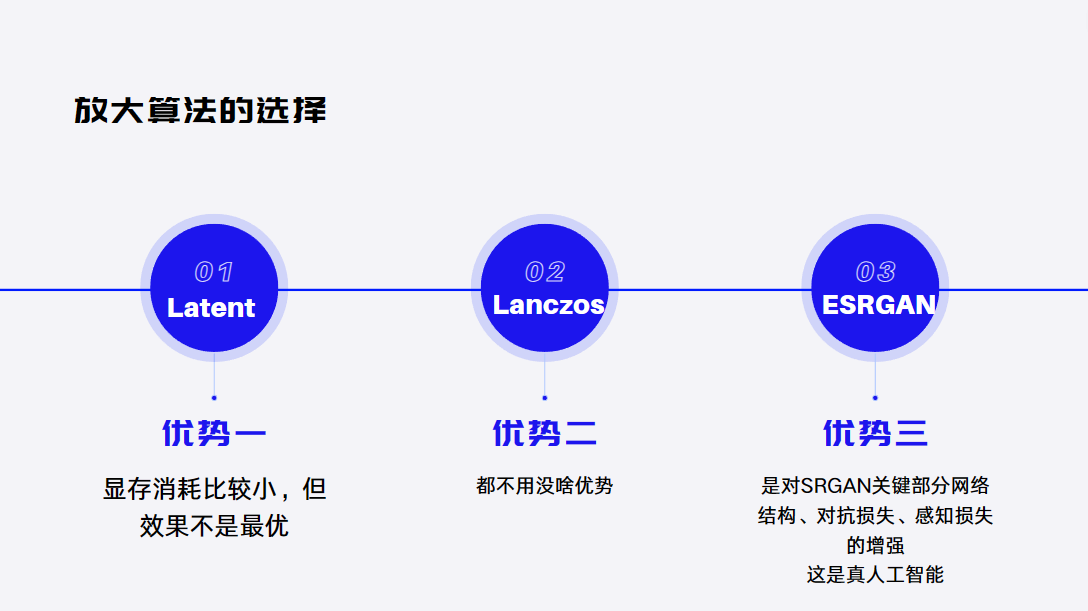 放大算法的选择

01
Latent

优势一

显存消耗比较小，但效果不是最优

02
Lanczos

优势二

都不用没啥优势

03
ESRGAN

优势三

是对SRGAN关键部分网络结构、对抗损失、感知损失的增强
这是真人工智能